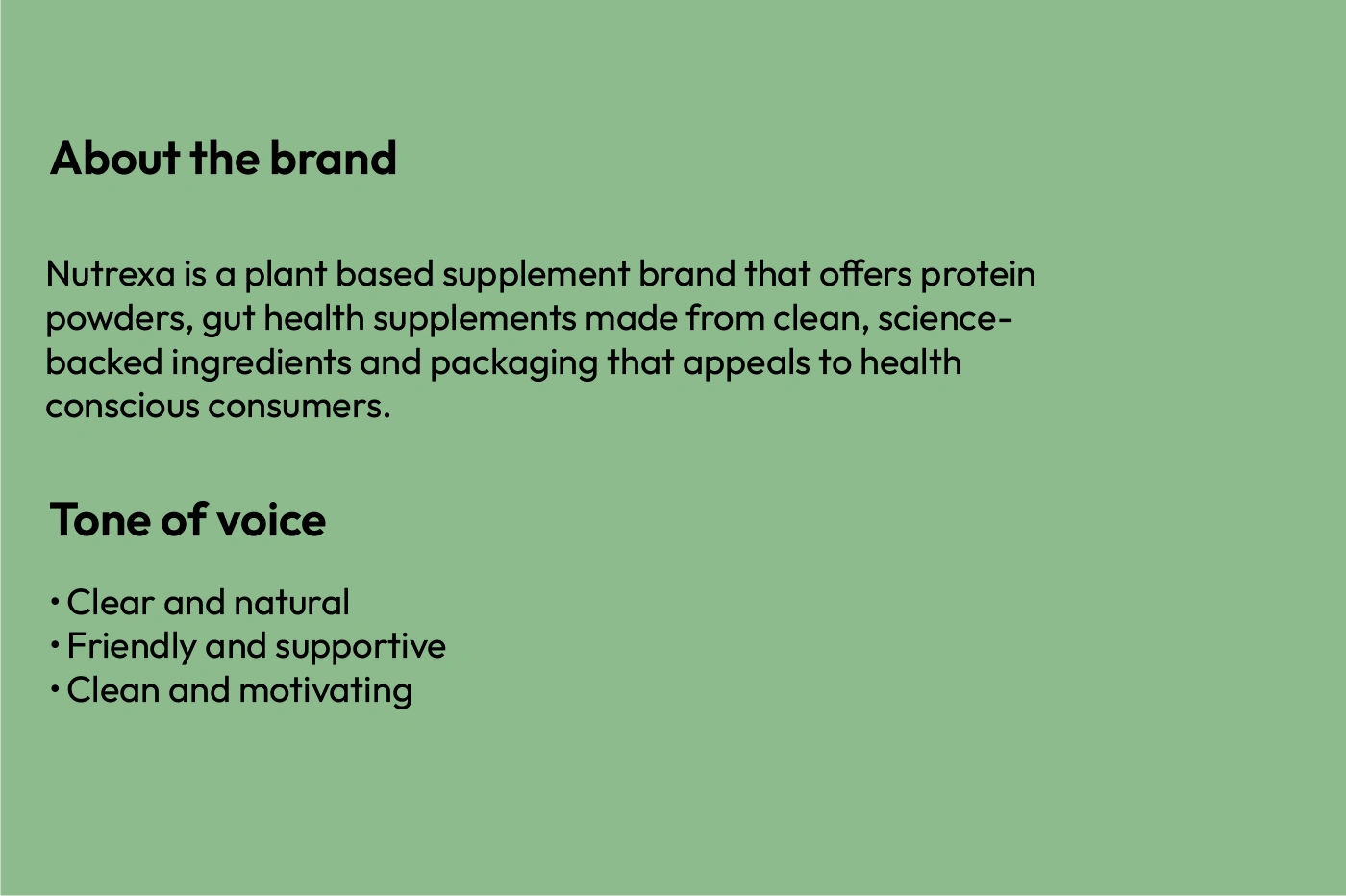 About the brand

Nutrexa is a plant based supplement brand that offers protein powders, gut health supplements made from clean, science-backed ingredients and packaging that appeals to health conscious consumers.

Tone of voice

• Clear and natural
• Friendly and supportive
• Clean and motivating